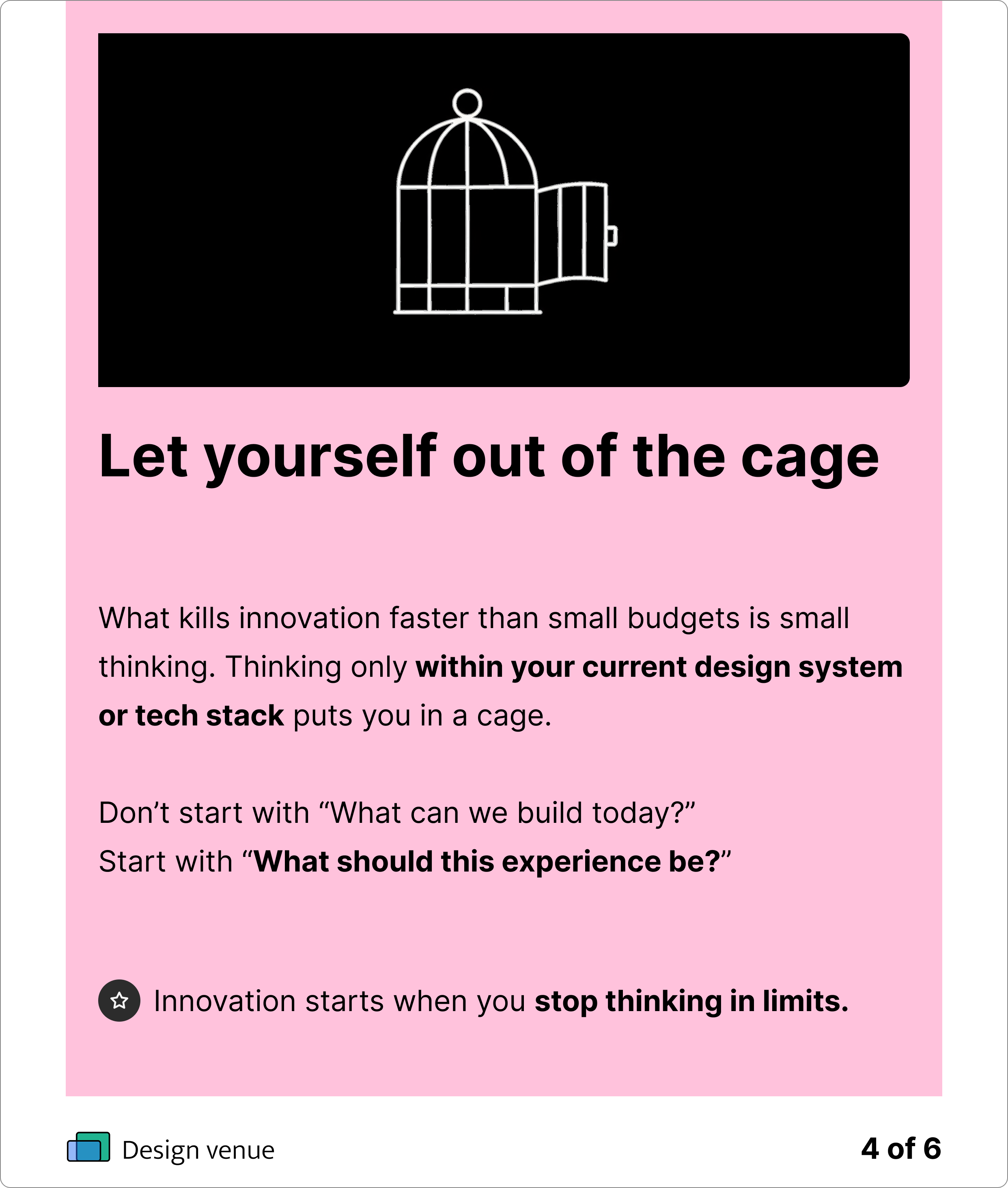 Let yourself out of the cage

What kills innovation faster than small budgets is small thinking. Thinking only within your current design system or tech stack puts you in a cage.

Don’t start with “What can we build today?”
Start with “What should this experience be?”

Innovation starts when you stop thinking in limits.

Design venue

4 of 6